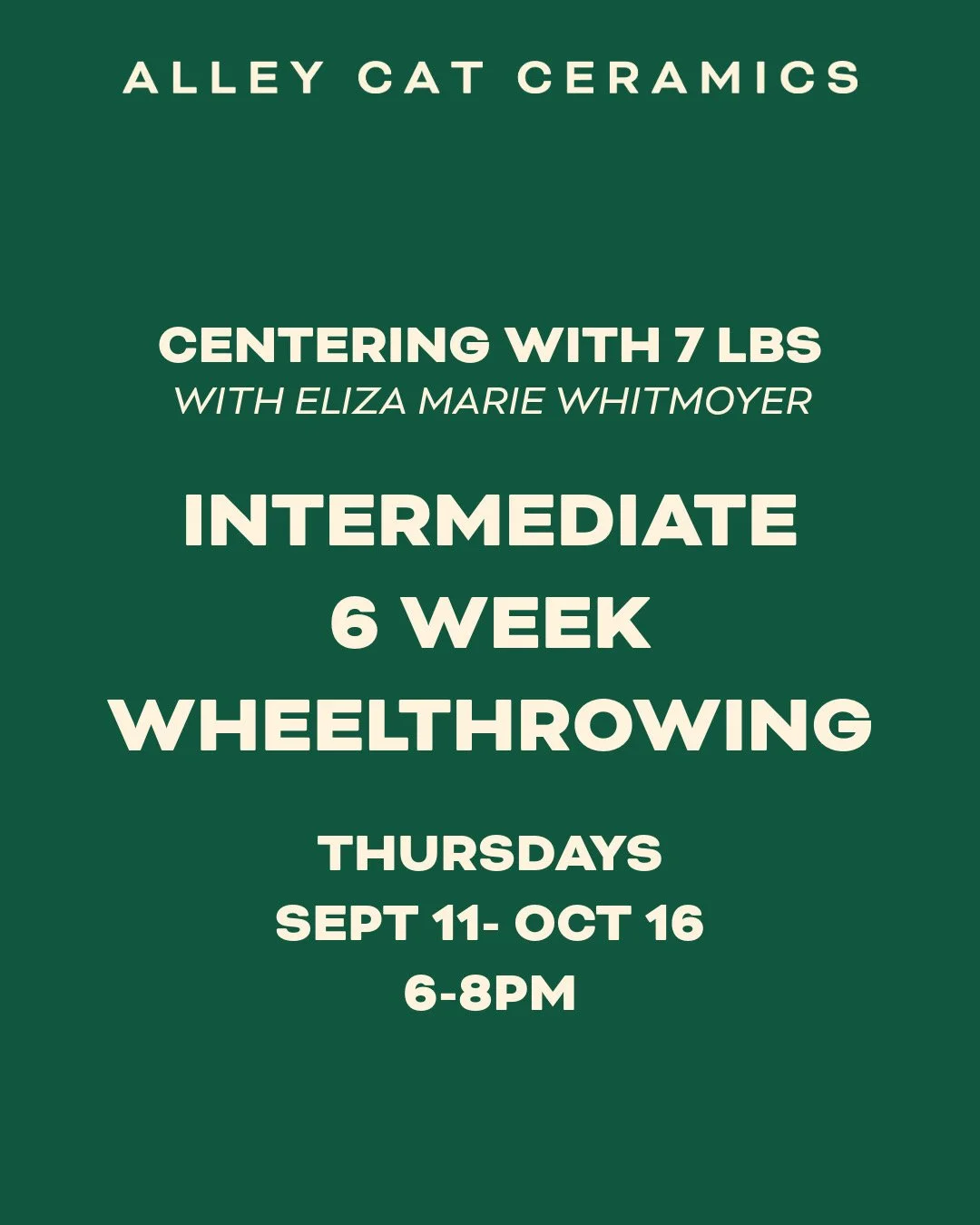 ALLEY CAT CERAMICS

CENTERING WITH 7 LBS
WITH ELIZA MARIE WHITMOYER

INTERMEDIATE
6 WEEK
WHEELTHROWING

THURSDAYS
SEPT 11- OCT 16
6-8PM